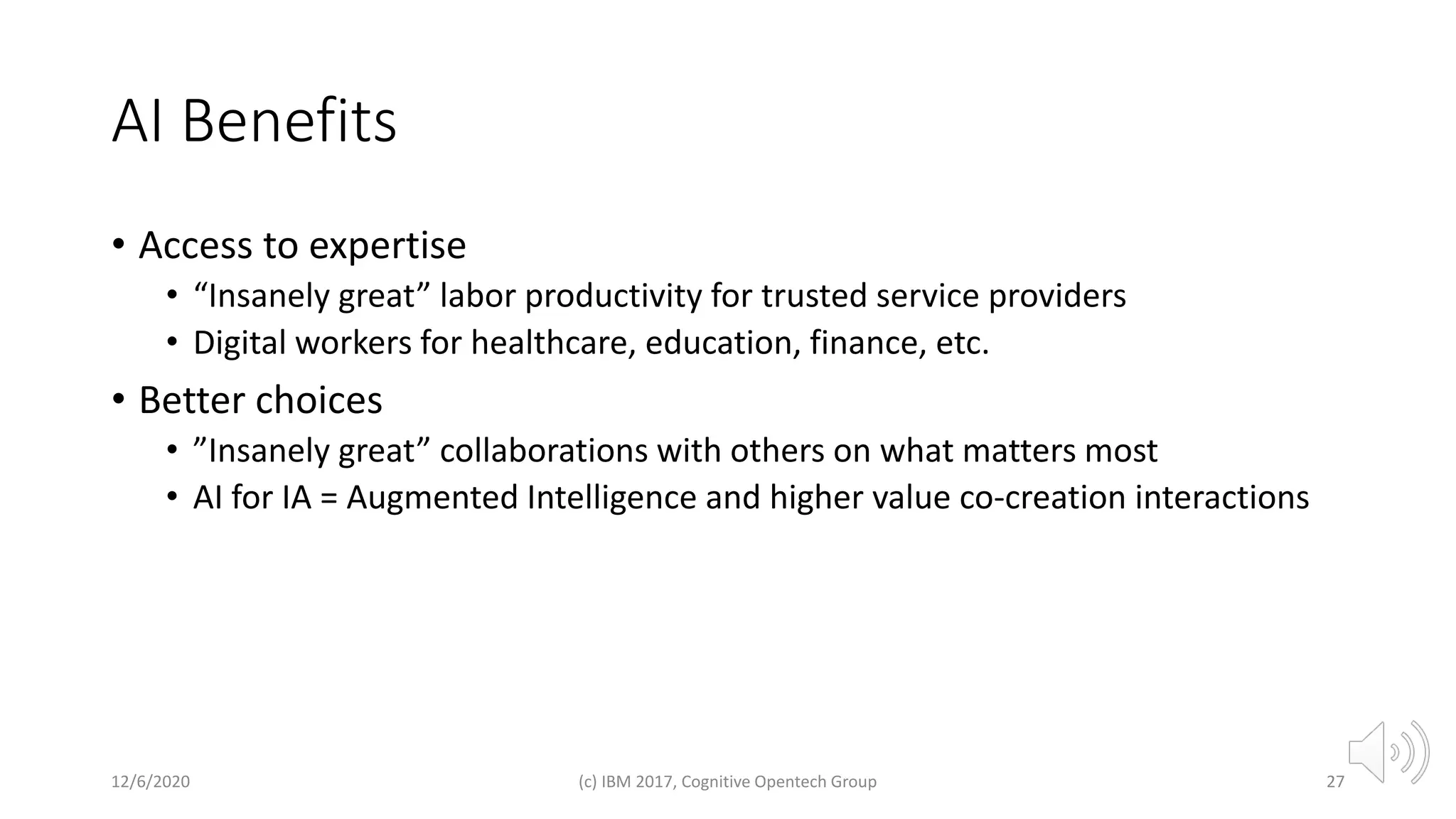 AI Benefits

• Access to expertise
  • “Insanely great” labor productivity for trusted service providers
  • Digital workers for healthcare, education, finance, etc.
• Better choices
  • ”Insanely great” collaborations with others on what matters most
  • AI for IA = Augmented Intelligence and higher value co-creation interactions

12/6/2020

(c) IBM 2017, Cognitive Opentech Group

27